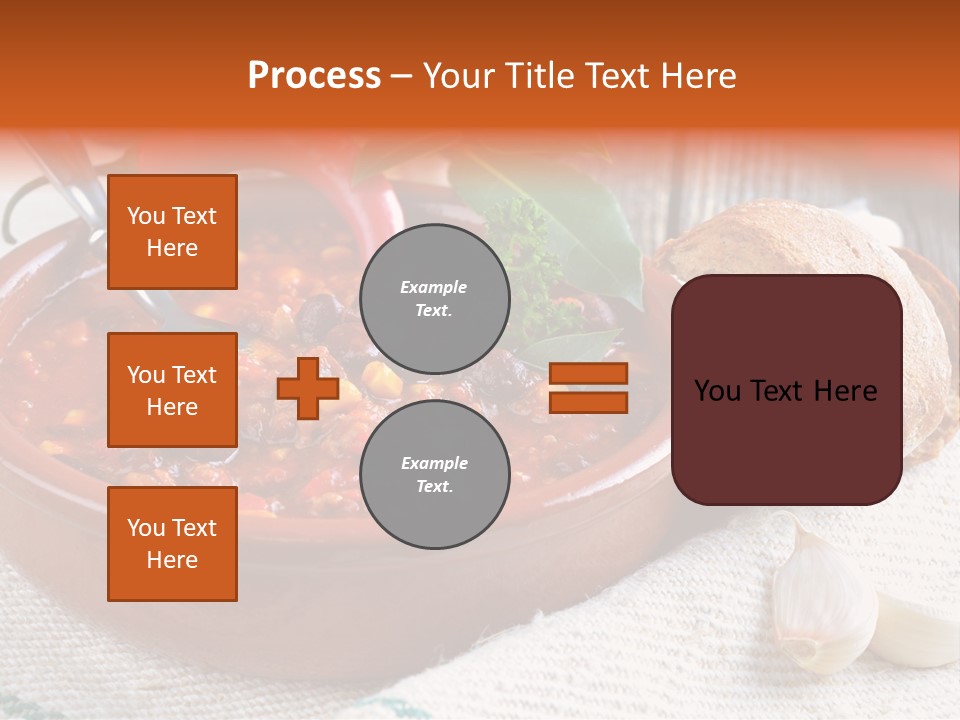 Process – Your Title Text Here

You Text Here

You Text Here

You Text Here

Example Text.

Example Text.

You Text Here